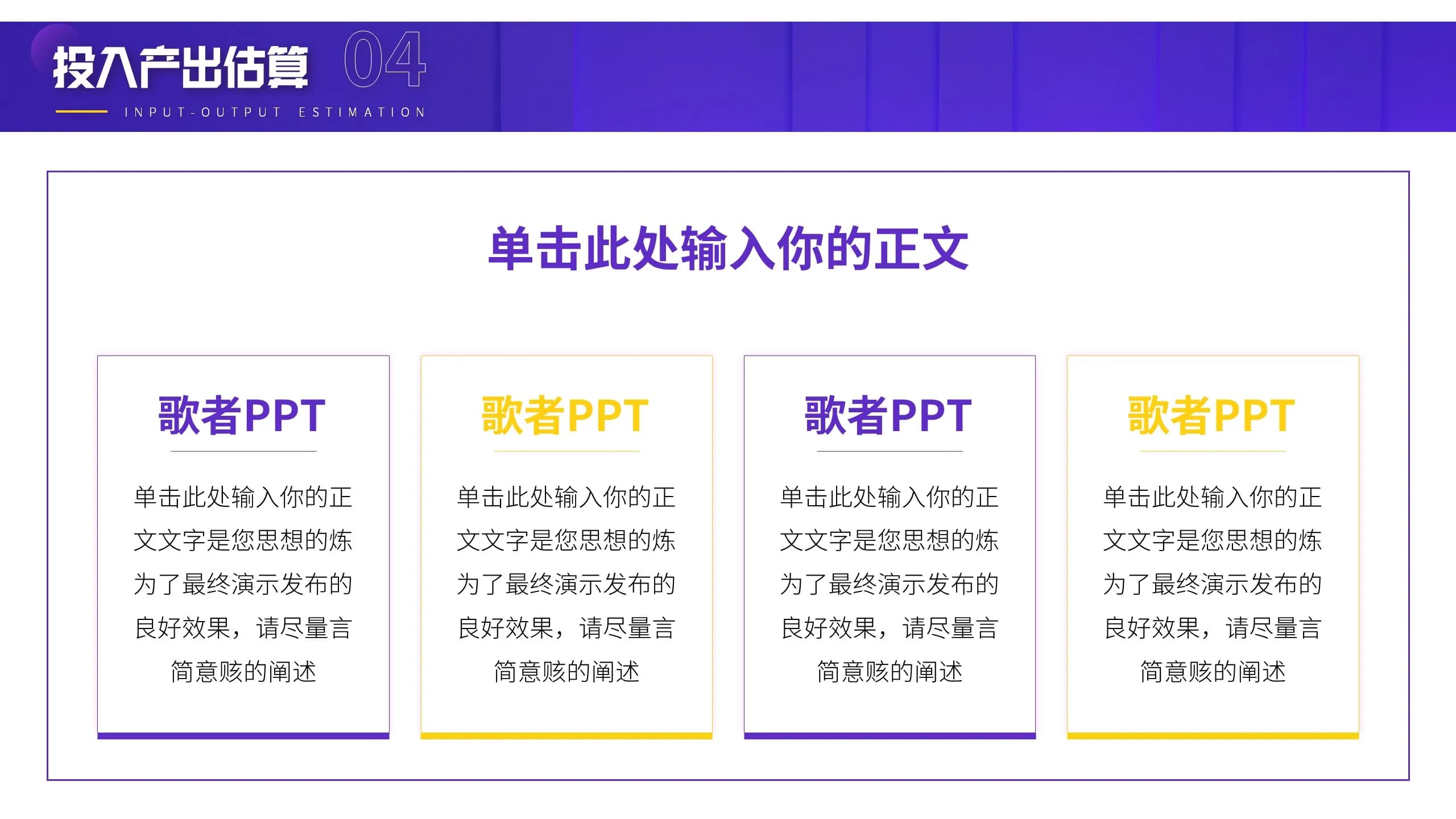 投入产出估算 04

INPUT-OUTPUT ESTIMATION

单击此处输入你的正文

歌者PPT

单击此处输入你的正文文字是您思想的炼为了最终演示发布的良好效果，请尽量言简意赅的阐述

歌者PPT

单击此处输入你的正文文字是您思想的炼为了最终演示发布的良好效果，请尽量言简意赅的阐述

歌者PPT

单击此处输入你的正文文字是您思想的炼为了最终演示发布的良好效果，请尽量言简意赅的阐述

歌者PPT

单击此处输入你的正文文字是您思想的炼为了最终演示发布的良好效果，请尽量言简意赅的阐述